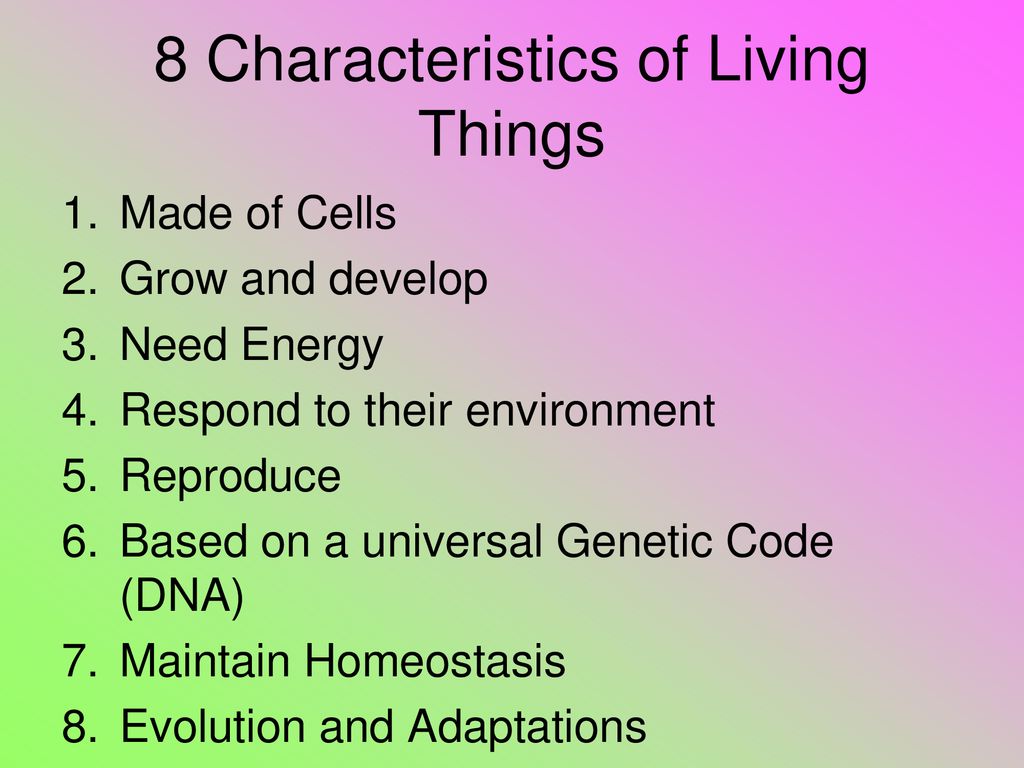 8 Characteristics of Living Things

1. Made of Cells
2. Grow and develop
3. Need Energy
4. Respond to their environment
5. Reproduce
6. Based on a universal Genetic Code (DNA)
7. Maintain Homeostasis
8. Evolution and Adaptations